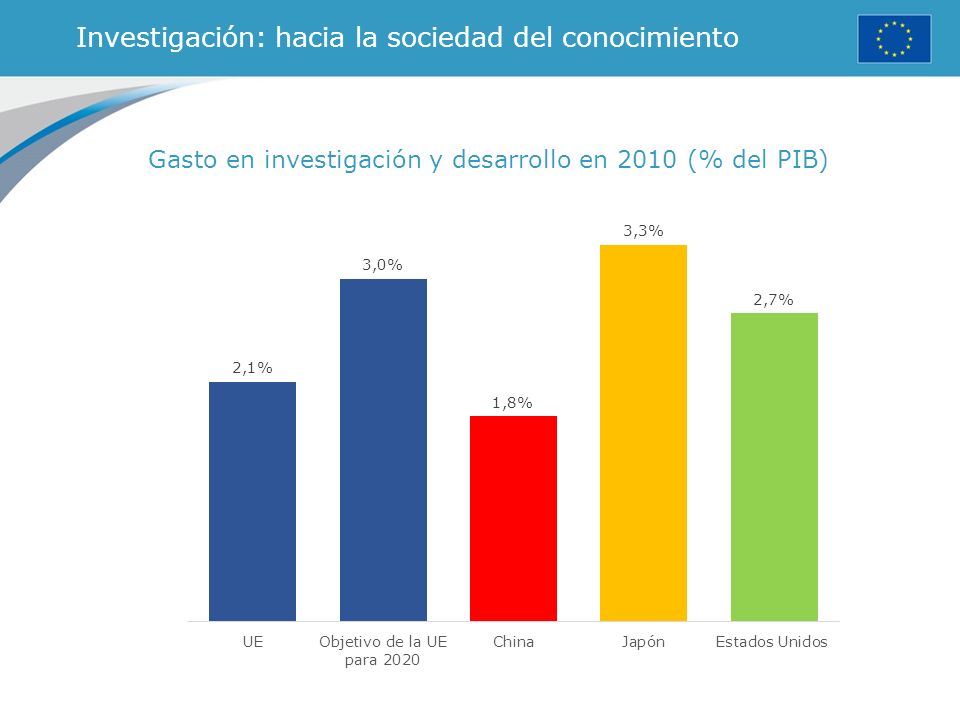 Investigación: hacia la sociedad del conocimiento

Gasto en investigación y desarrollo en 2010 (% del PIB)

2,1%
3,0%
1,8%
3,3%
2,7%

UE
Objetivo de la UE para 2020
China
Japón
Estados Unidos